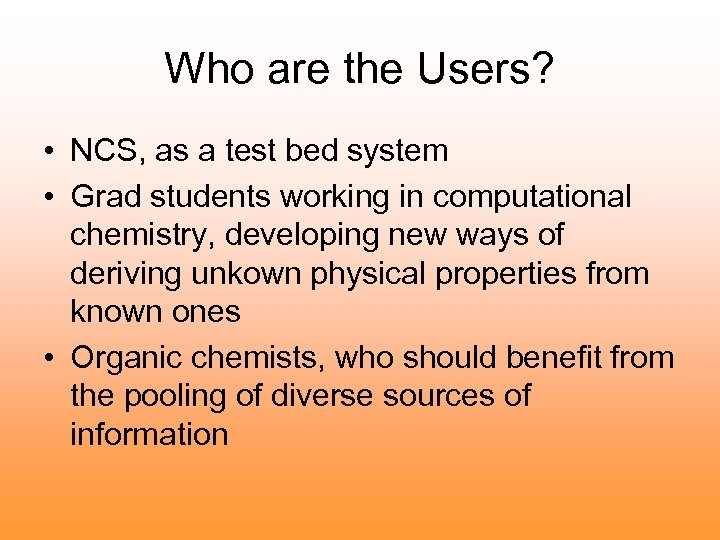 Who are the Users?

• NCS, as a test bed system
• Grad students working in computational chemistry, developing new ways of deriving unkown physical properties from known ones
• Organic chemists, who should benefit from the pooling of diverse sources of information